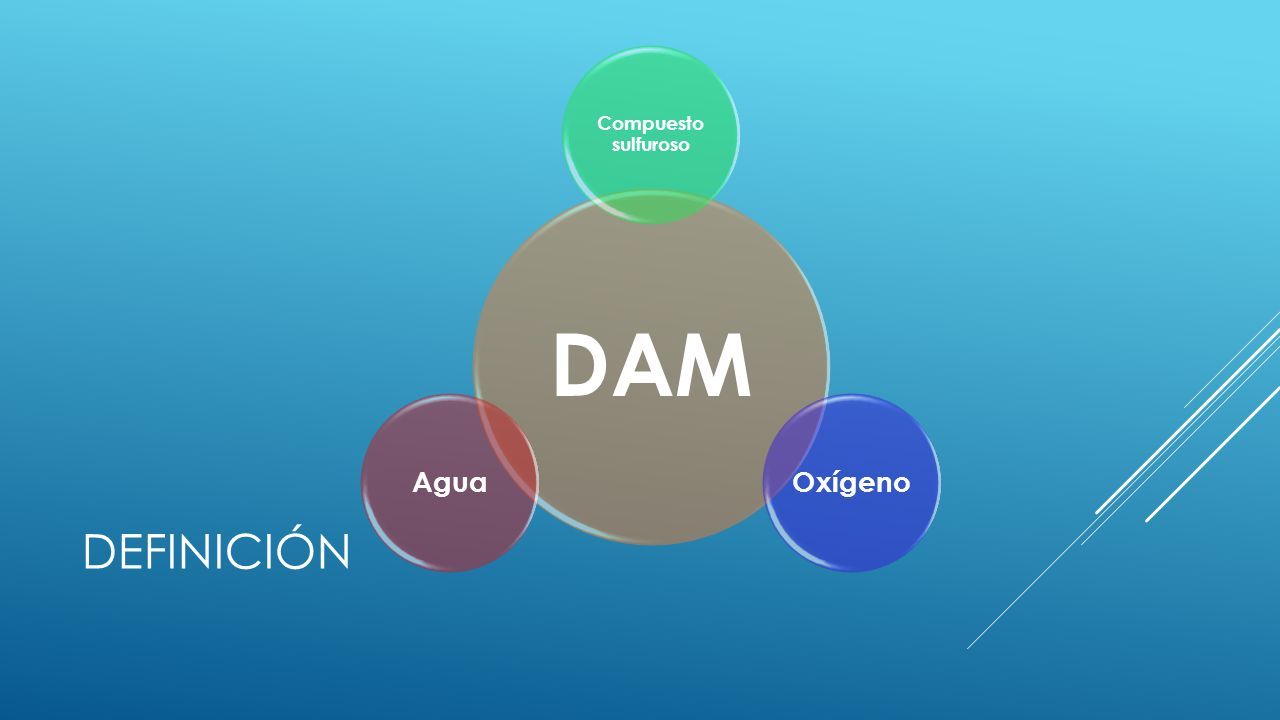 Compuesto sulfuroso

DAM

Agua

Oxígeno

DEFINICIÓN